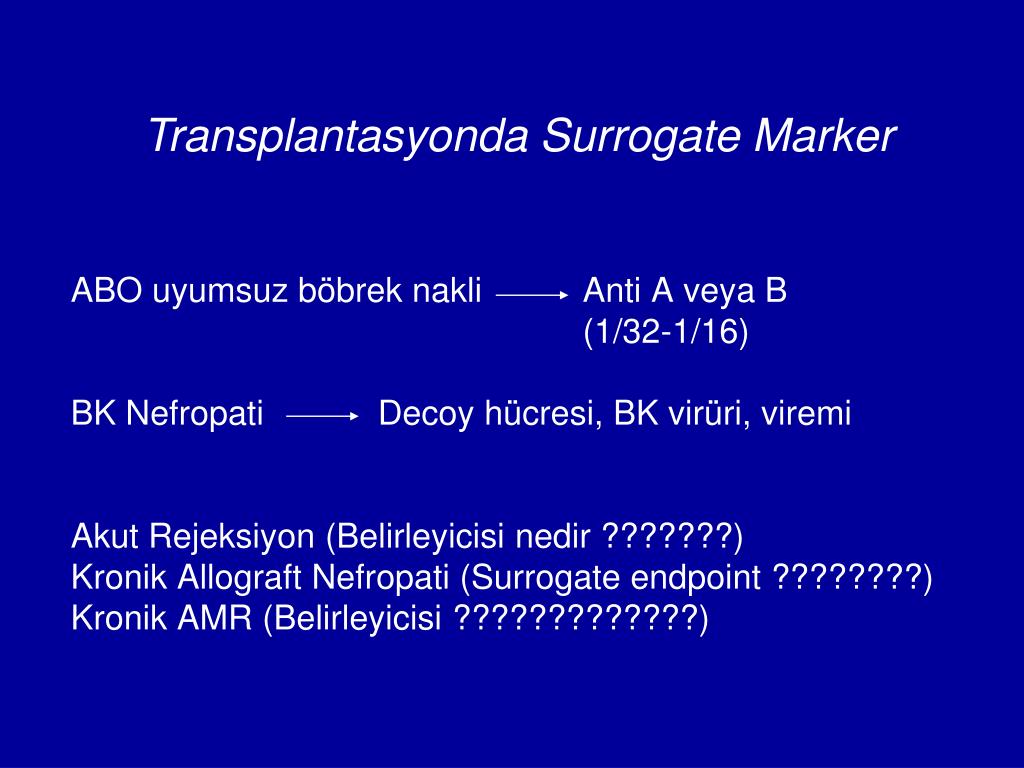 Transplantasyonda Surrogate Marker

ABO uyumsuz böbrek nakli → Anti A veya B (1/32-1/16)

BK Nefropati → Decoy hücresi, BK virüri, viremi

Akut Rejeksiyon (Belirleyicisi nedir ???????)
Kronik Allograft Nefropati (Surrogate endpoint ????????)
Kronik AMR (Belirleyicisi ?????????????)